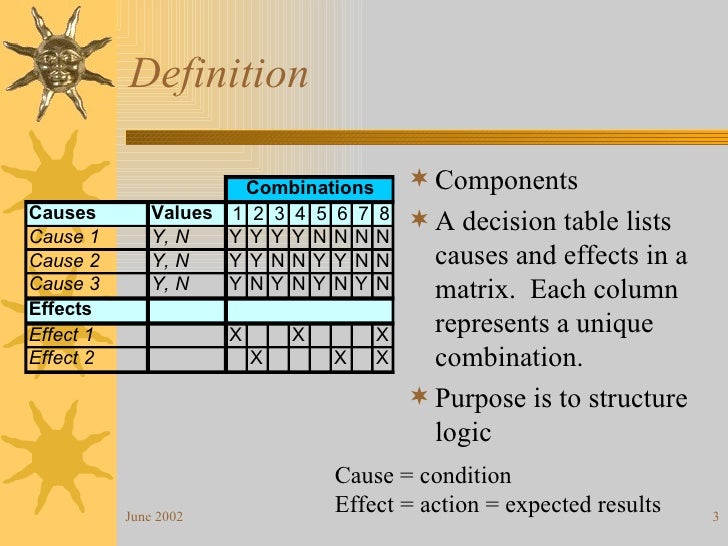 Definition

| | | Combinations | | | | | | | |
|---|---|---|---|---|---|---|---|---|---|
| Causes | Values | 1 | 2 | 3 | 4 | 5 | 6 | 7 | 8 |
| Cause 1 | Y, N | Y | Y | Y | Y | N | N | N | N |
| Cause 2 | Y, N | Y | Y | N | N | Y | Y | N | N |
| Cause 3 | Y, N | Y | N | Y | N | Y | N | Y | N |
| Effects | | | | | | | | | |
| Effect 1 | | X | | | X | | | | X |
| Effect 2 | | | X | | | | X | | X |

Components

A decision table lists causes and effects in a matrix. Each column represents a unique combination.

Purpose is to structure logic

Cause = condition
Effect = action = expected results

June 2002

3